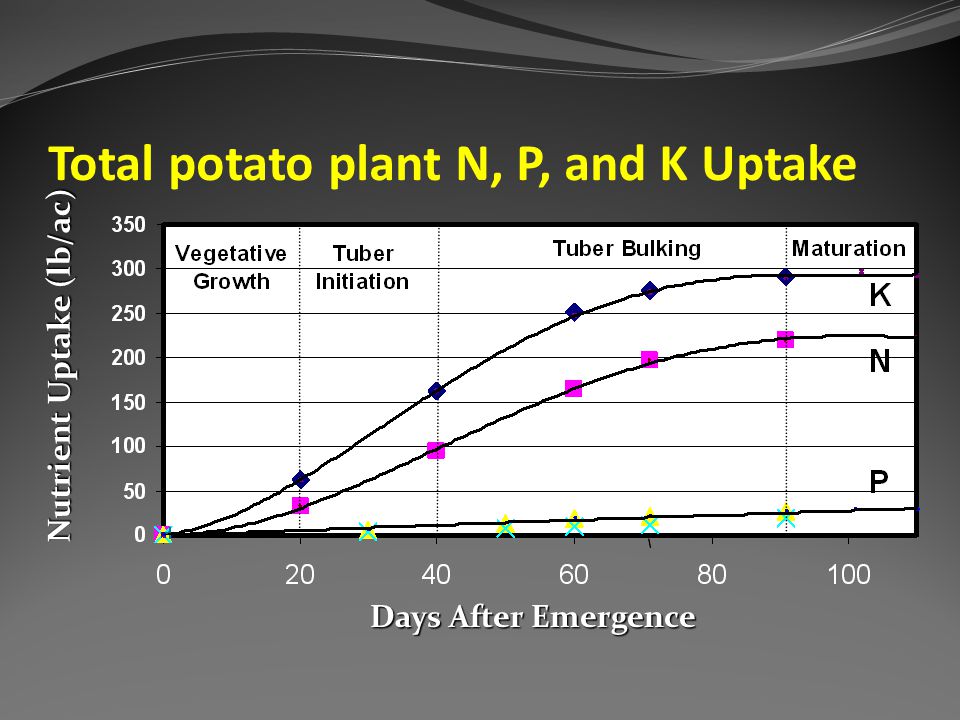 Total potato plant N, P, and K Uptake

Nutrient Uptake (lb/ac)

350
300
250
200
150
100
50
0

Vegetative Growth
Tuber Initiation
Tuber Bulking
Maturation

K
N
P

0
20
40
60
80
100

Days After Emergence